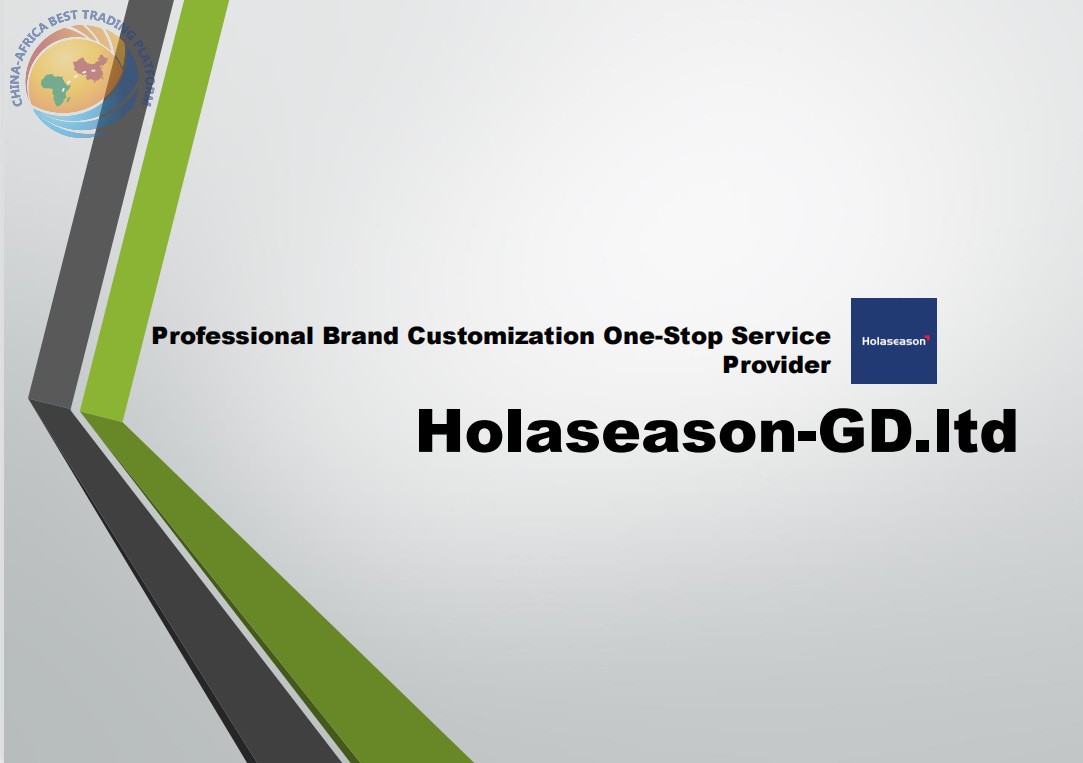 CHINA-AFRICA BEST TRADING PLATFORM

Professional Brand Customization One-Stop Service Provider

Holaseason

Holaseason-GD.ltd